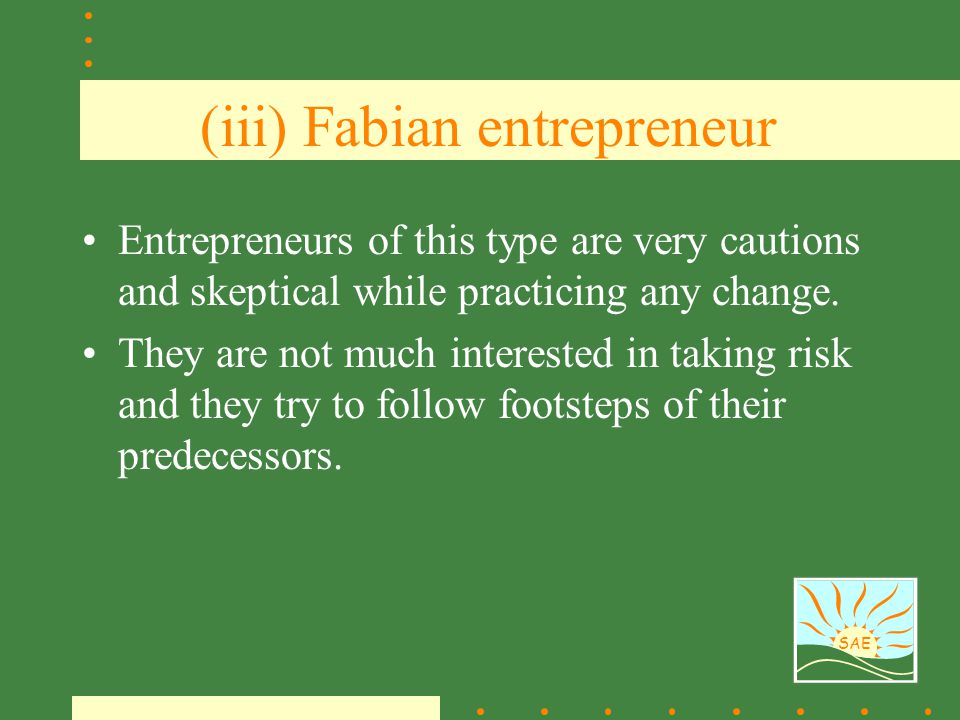 (iii) Fabian entrepreneur

• Entrepreneurs of this type are very cautions and skeptical while practicing any change.

• They are not much interested in taking risk and they try to follow footsteps of their predecessors.

SAE